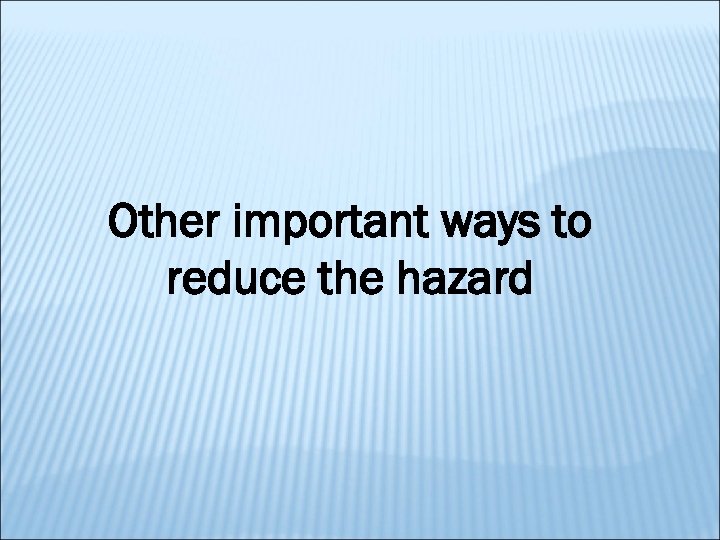 Other important ways to reduce the hazard